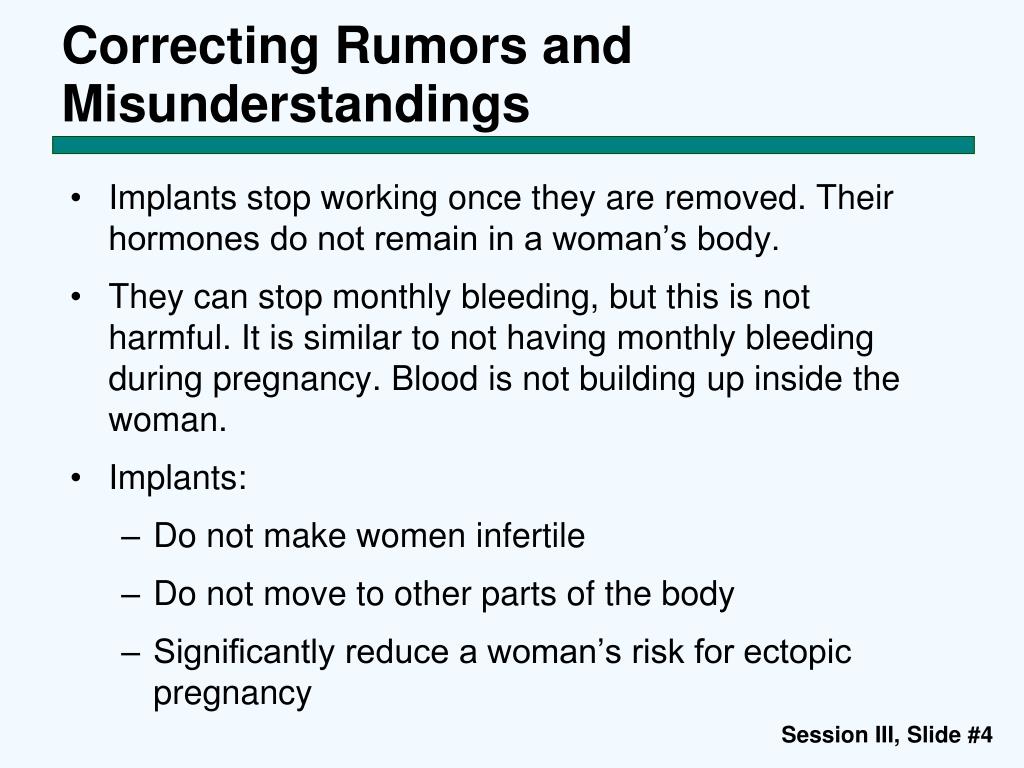 Correcting Rumors and Misunderstandings

• Implants stop working once they are removed. Their hormones do not remain in a woman’s body.

• They can stop monthly bleeding, but this is not harmful. It is similar to not having monthly bleeding during pregnancy. Blood is not building up inside the woman.

• Implants:
– Do not make women infertile
– Do not move to other parts of the body
– Significantly reduce a woman’s risk for ectopic pregnancy

Session III, Slide #4